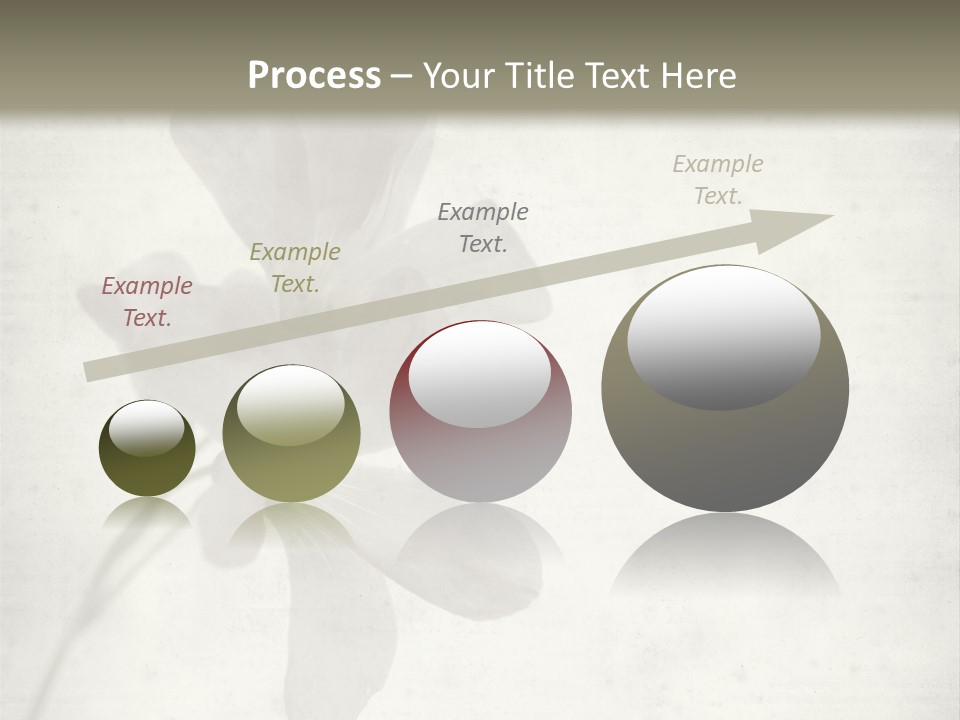 Process – Your Title Text Here

Example Text.

Example Text.

Example Text.

Example Text.